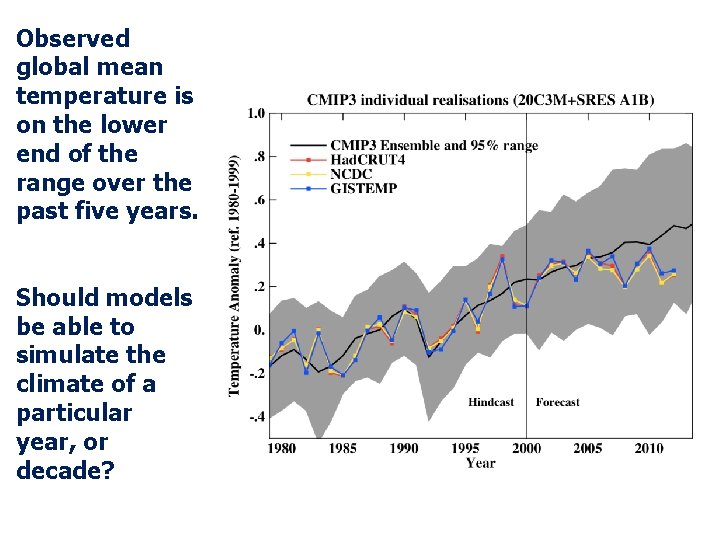 Observed global mean temperature is on the lower end of the range over the past five years.

Should models be able to simulate the climate of a particular year, or decade?

CMIP3 individual realisations (20C3M+SRES A1B)

CMIP3 Ensemble and 95% range
HadCRUT4
NCDC
GISTEMP

Temperature Anomaly (ref. 1980-1999)

1.0
.8
.6
.4
.2
0.
-.2
-.4

Hindcast
Forecast

1980
1985
1990
1995
2000
2005
2010
Year